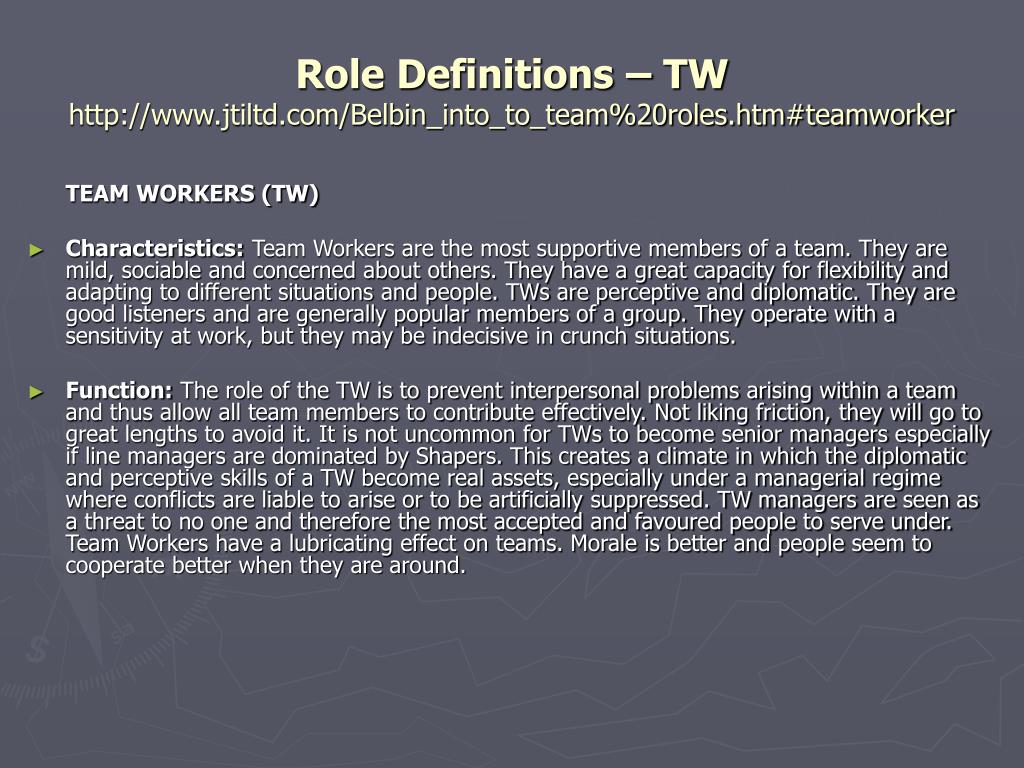 Role Definitions – TW
http://www.jtiltd.com/Belbin_into_to_team%20roles.htm#teamworker

TEAM WORKERS (TW)

► Characteristics: Team Workers are the most supportive members of a team. They are mild, sociable and concerned about others. They have a great capacity for flexibility and adapting to different situations and people. TWs are perceptive and diplomatic. They are good listeners and are generally popular members of a group. They operate with a sensitivity at work, but they may be indecisive in crunch situations.

► Function: The role of the TW is to prevent interpersonal problems arising within a team and thus allow all team members to contribute effectively. Not liking friction, they will go to great lengths to avoid it. It is not uncommon for TWs to become senior managers especially if line managers are dominated by Shapers. This creates a climate in which the diplomatic and perceptive skills of a TW become real assets, especially under a managerial regime where conflicts are liable to arise or to be artificially suppressed. TW managers are seen as a threat to no one and therefore the most accepted and favoured people to serve under. Team Workers have a lubricating effect on teams. Morale is better and people seem to cooperate better when they are around.